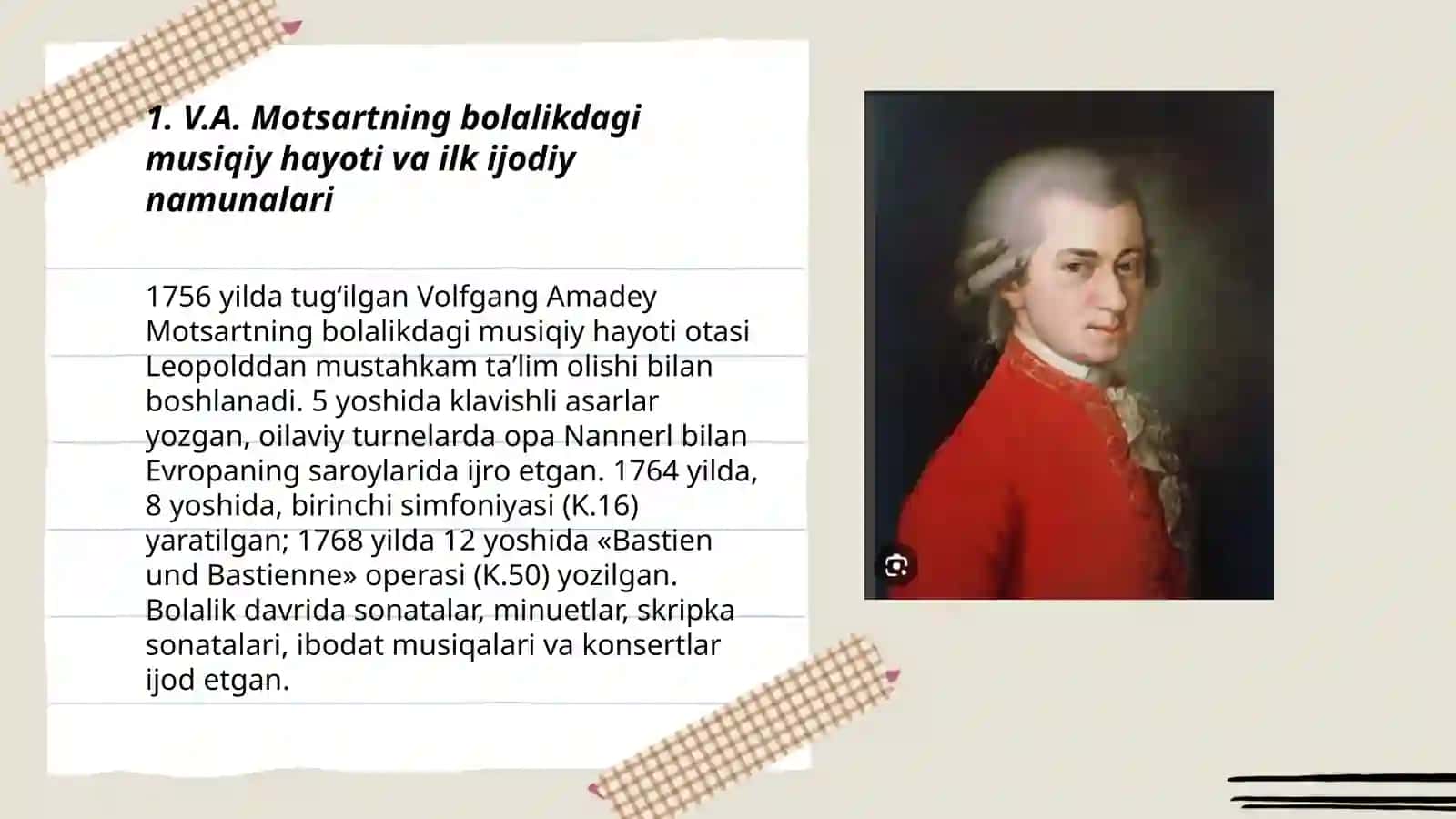 1. V.A. Motsartning bolalikdagi musiqiy hayoti va ilk ijodiy namunalari

1756 yilda tug‘ilgan Volfgang Amadey Motsartning bolalikdagi musiqiy hayoti otasi Leopolddan mustahkam ta’lim olishi bilan boshlanadi. 5 yoshida klavishli asarlar yozgan, oilaviy turnelarda opa Nannerl bilan Evropaning saroylarida ijro etgan. 1764 yilda, 8 yoshida, birinchi simfoniyasi (K.16) yaratilgan; 1768 yilda 12 yoshida «Bastien und Bastienne» operasi (K.50) yozilgan. Bolalik davrida sonatalar, minuetlar, skripka sonatalari, ibodat musiqalari va konsertlar ijod etgan.